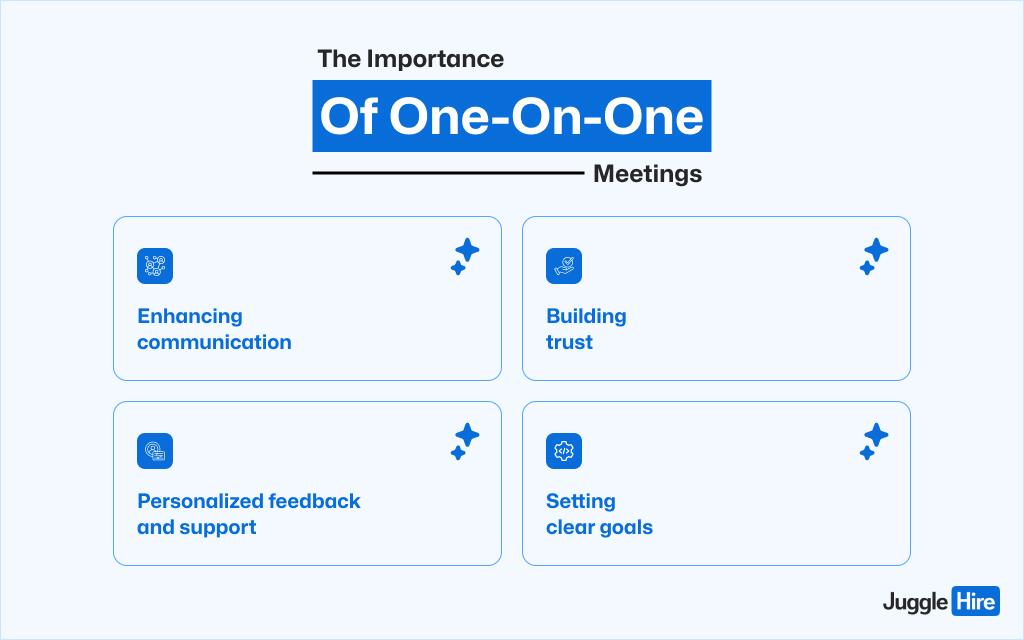 The Importance

Of One-On-One

Meetings

Enhancing communication

Building trust

Personalized feedback and support

Setting clear goals

Juggle Hire